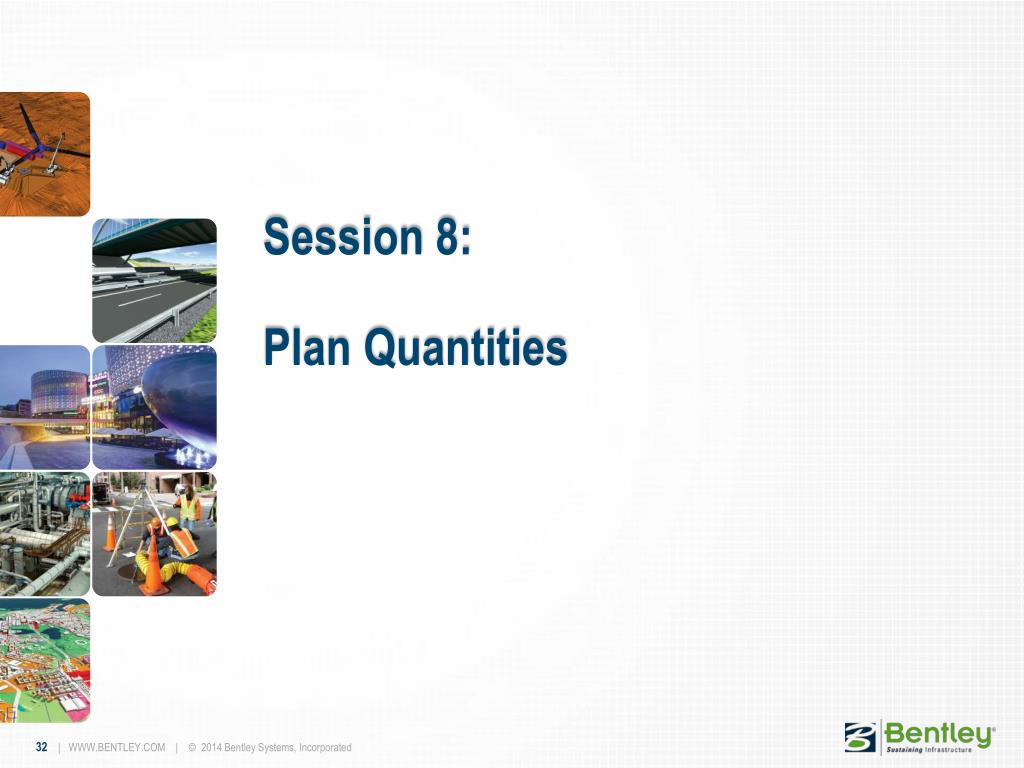 Session 8:

Plan Quantities

32 | WWW.BENTLEY.COM | © 2014 Bentley Systems, Incorporated

Bentley®
Sustaining Infrastructure